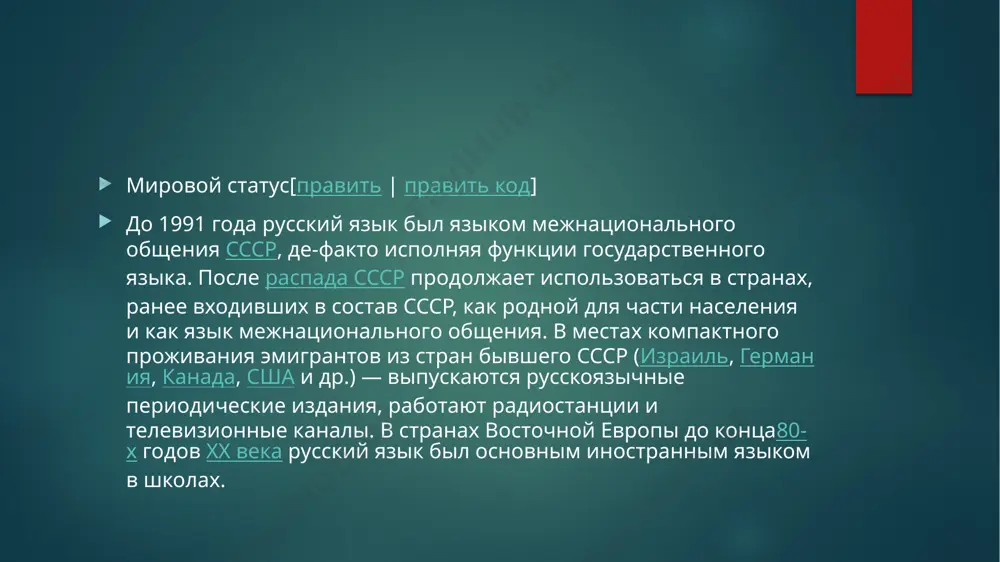 Мировой статус[править | править код]

До 1991 года русский язык был языком межнационального общения СССР, де-факто исполняя функции государственного языка. После распада СССР продолжает использоваться в странах, ранее входивших в состав СССР, как родной для части населения и как язык межнационального общения. В местах компактного проживания эмигрантов из стран бывшего СССР (Израиль, Германия, Канада, США и др.) — выпускаются русскоязычные периодические издания, работают радиостанции и телевизионные каналы. В странах Восточной Европы до конца80-х годов XX века русский язык был основным иностранным языком в школах.